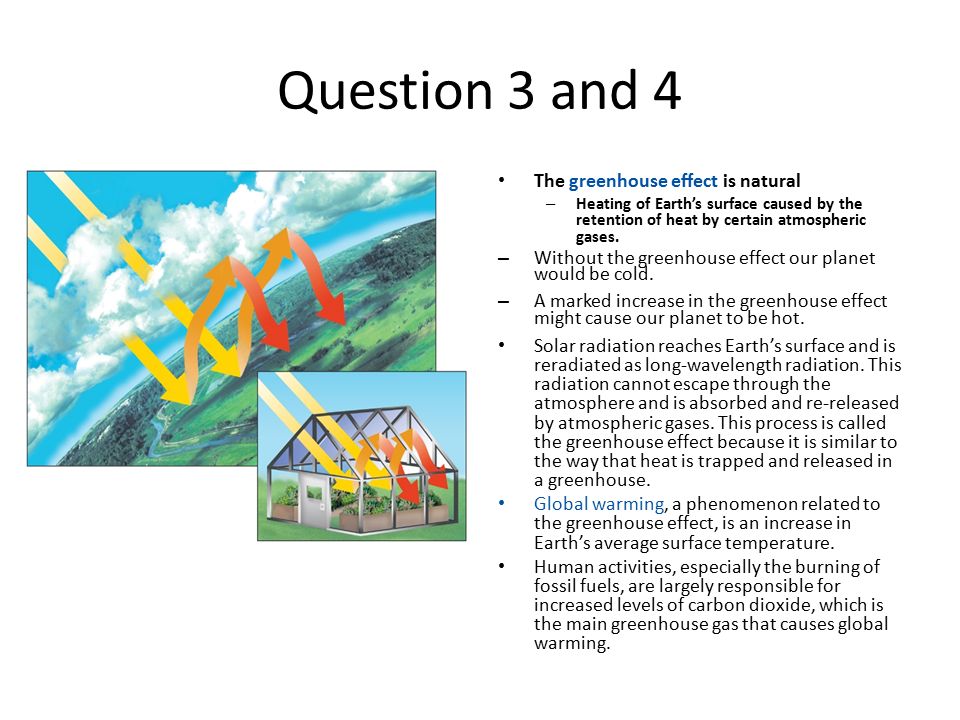 Question 3 and 4

• The greenhouse effect is natural
– Heating of Earth's surface caused by the retention of heat by certain atmospheric gases.
– Without the greenhouse effect our planet would be cold.
– A marked increase in the greenhouse effect might cause our planet to be hot.
• Solar radiation reaches Earth's surface and is reradiated as long-wavelength radiation. This radiation cannot escape through the atmosphere and is absorbed and re-released by atmospheric gases. This process is called the greenhouse effect because it is similar to the way that heat is trapped and released in a greenhouse.
• Global warming, a phenomenon related to the greenhouse effect, is an increase in Earth's average surface temperature.
• Human activities, especially the burning of fossil fuels, are largely responsible for increased levels of carbon dioxide, which is the main greenhouse gas that causes global warming.